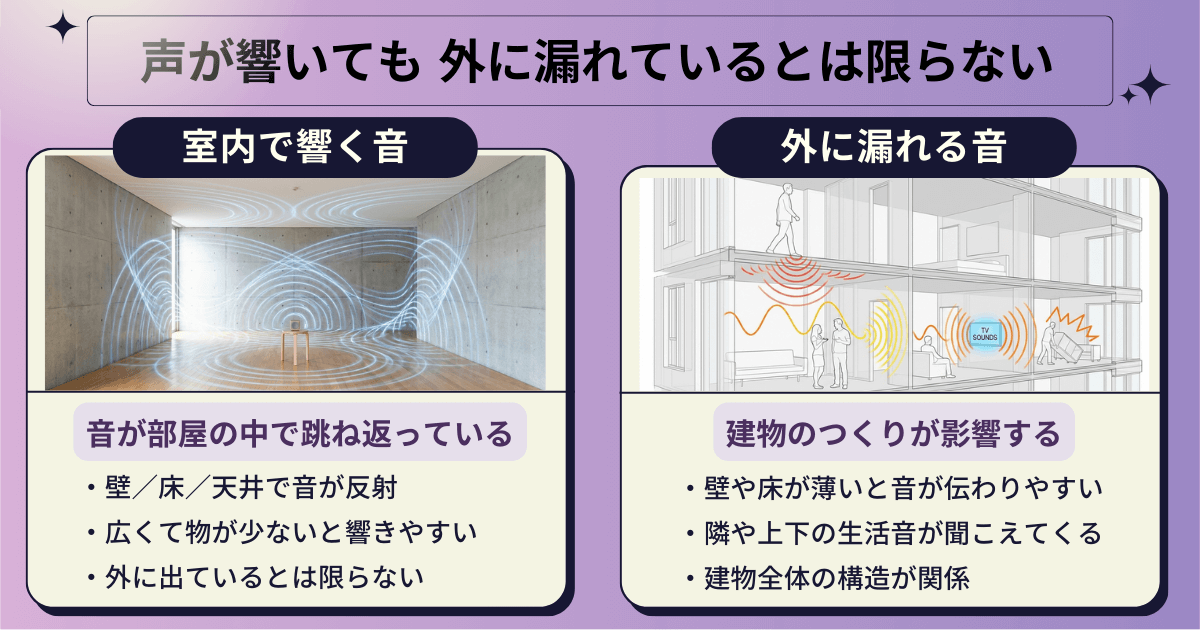 声が響いても 外に漏れているとは限らない

室内で響く音

音が部屋の中で跳ね返っている

・壁／床／天井で音が反射
・広くて物が少ないと響きやすい
・外に出ているとは限らない

外に漏れる音

TV SOUNDS

建物のつくりが影響する

・壁や床が薄いと音が伝わりやすい
・隣や上下の生活音が聞こえてくる
・建物全体の構造が関係